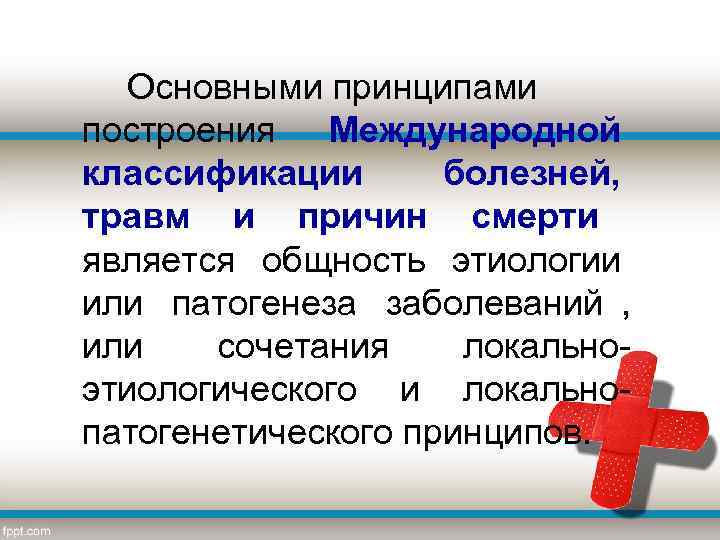 Основными принципами построения Международной классификации болезней, травм и причин смерти является общность этиологии или патогенеза заболеваний , или сочетания локально-этиологического и локально-патогенетического принципов.

fppt.com